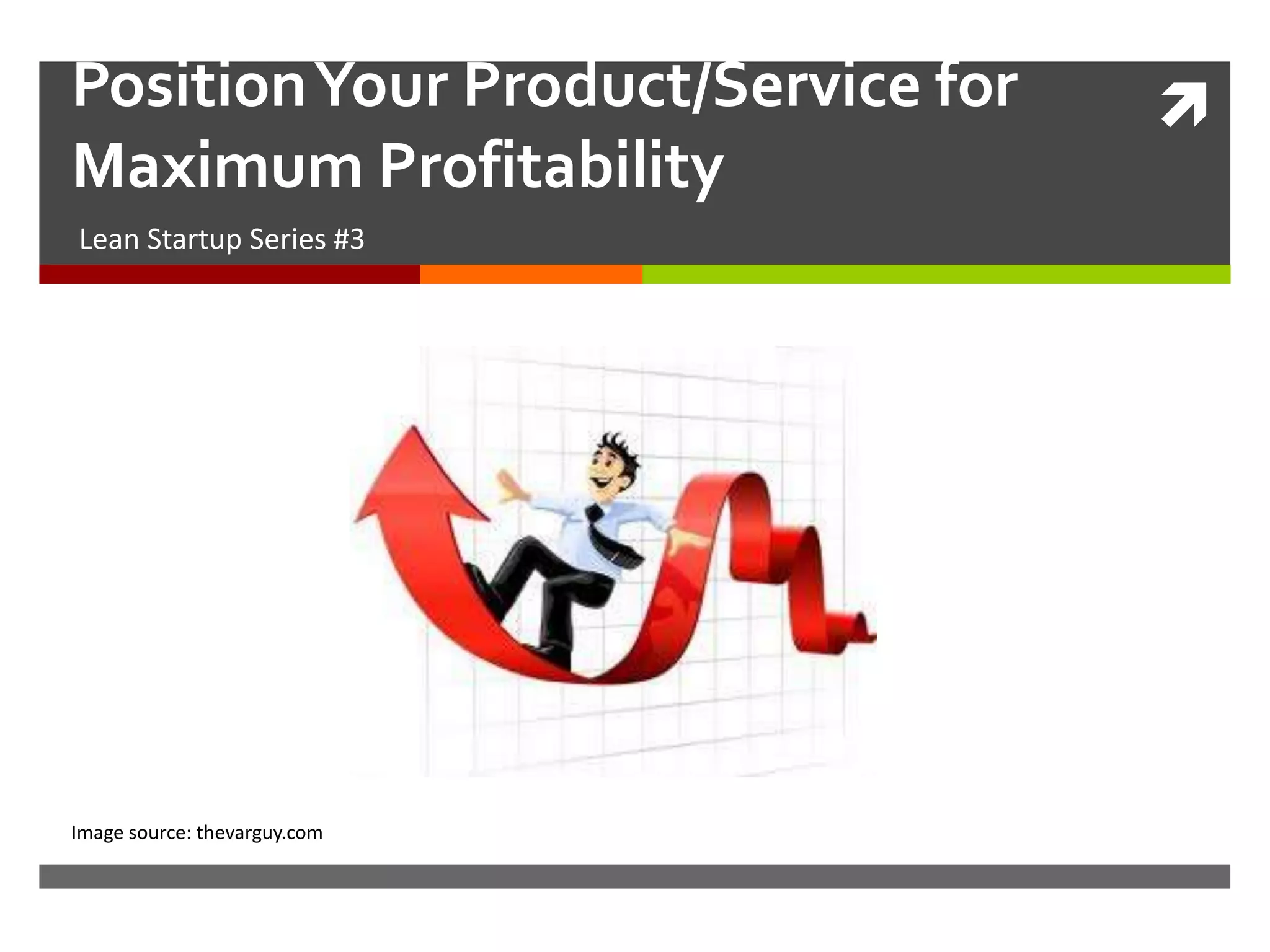 Position Your Product/Service for Maximum Profitability

Lean Startup Series #3

Image source: thevarguy.com